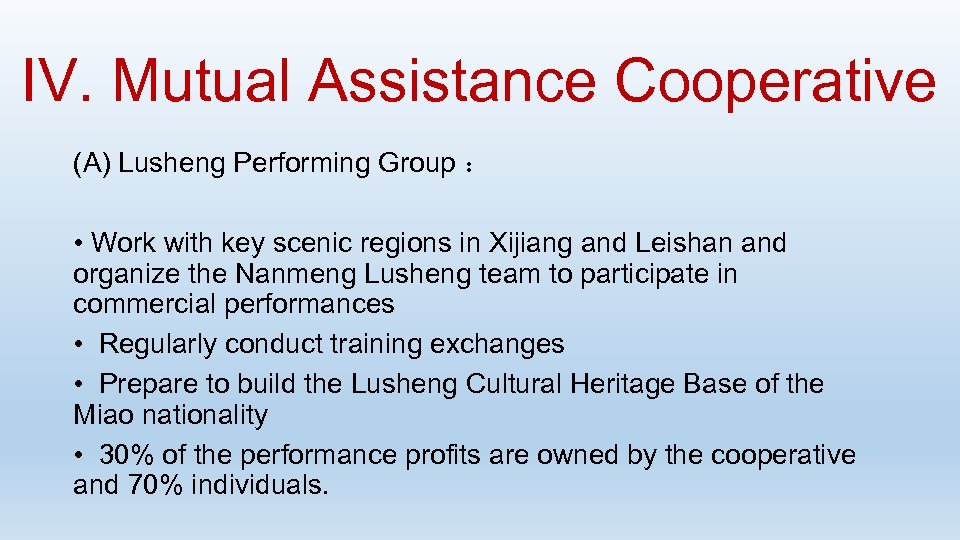 IV. Mutual Assistance Cooperative

(A) Lusheng Performing Group ：

• Work with key scenic regions in Xijiang and Leishan and organize the Nanmeng Lusheng team to participate in commercial performances

• Regularly conduct training exchanges

• Prepare to build the Lusheng Cultural Heritage Base of the Miao nationality

• 30% of the performance profits are owned by the cooperative and 70% individuals.